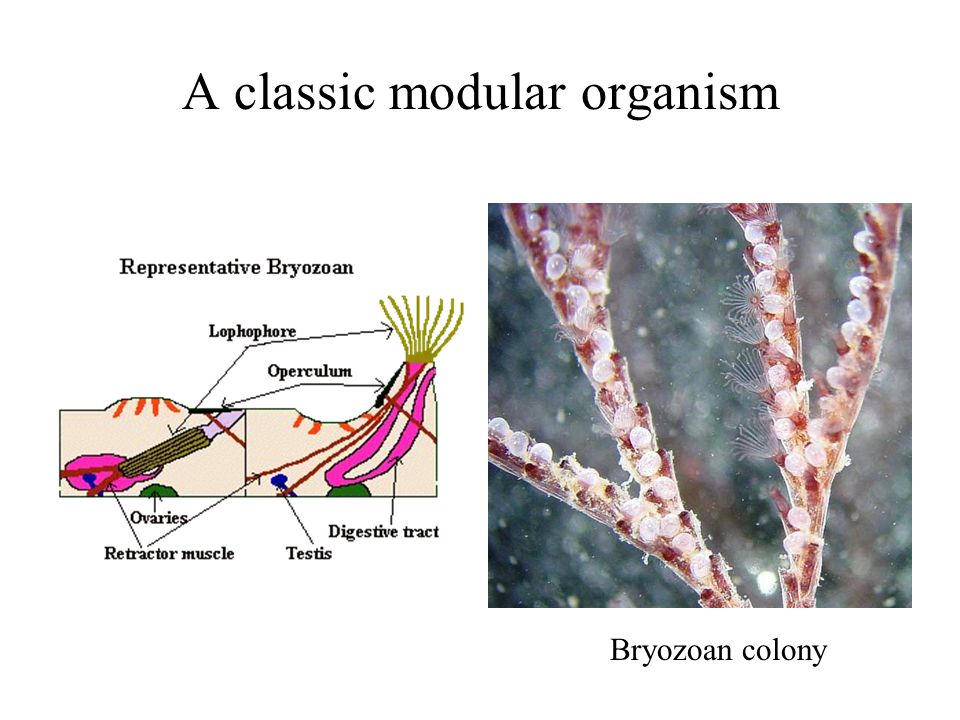 A classic modular organism

Representative Bryozoan

Lophophore

Operculum

Ovaries

Retractor muscle

Testis

Digestive tract

Bryozoan colony